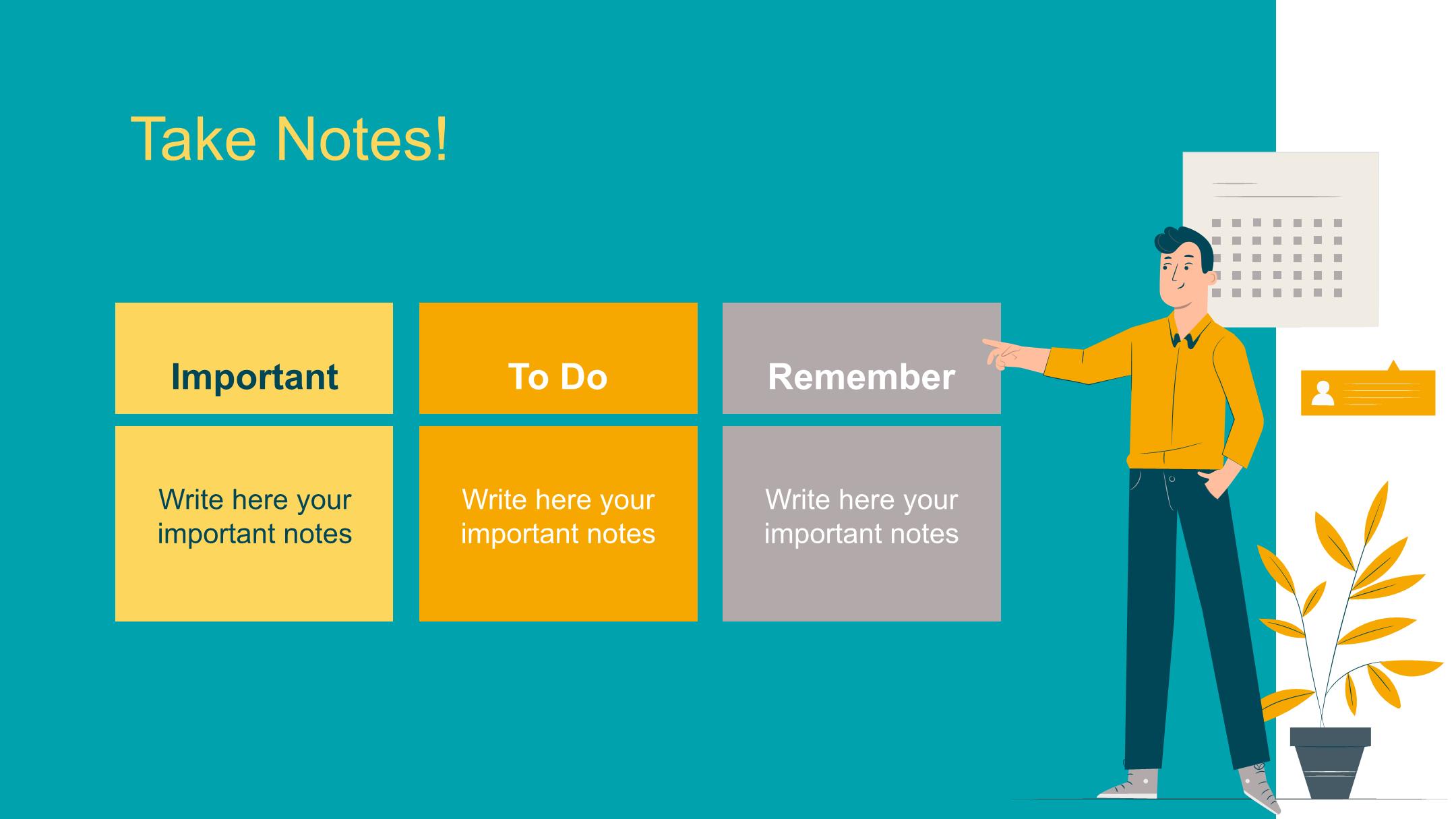 Take Notes!

Important

Write here your important notes

To Do

Write here your important notes

Remember

Write here your important notes